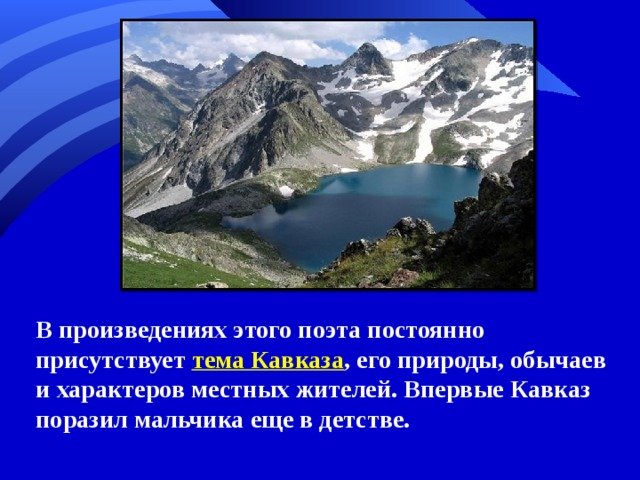 В произведениях этого поэта постоянно присутствует тема Кавказа, его природы, обычаев и характеров местных жителей. Впервые Кавказ поразил мальчика еще в детстве.